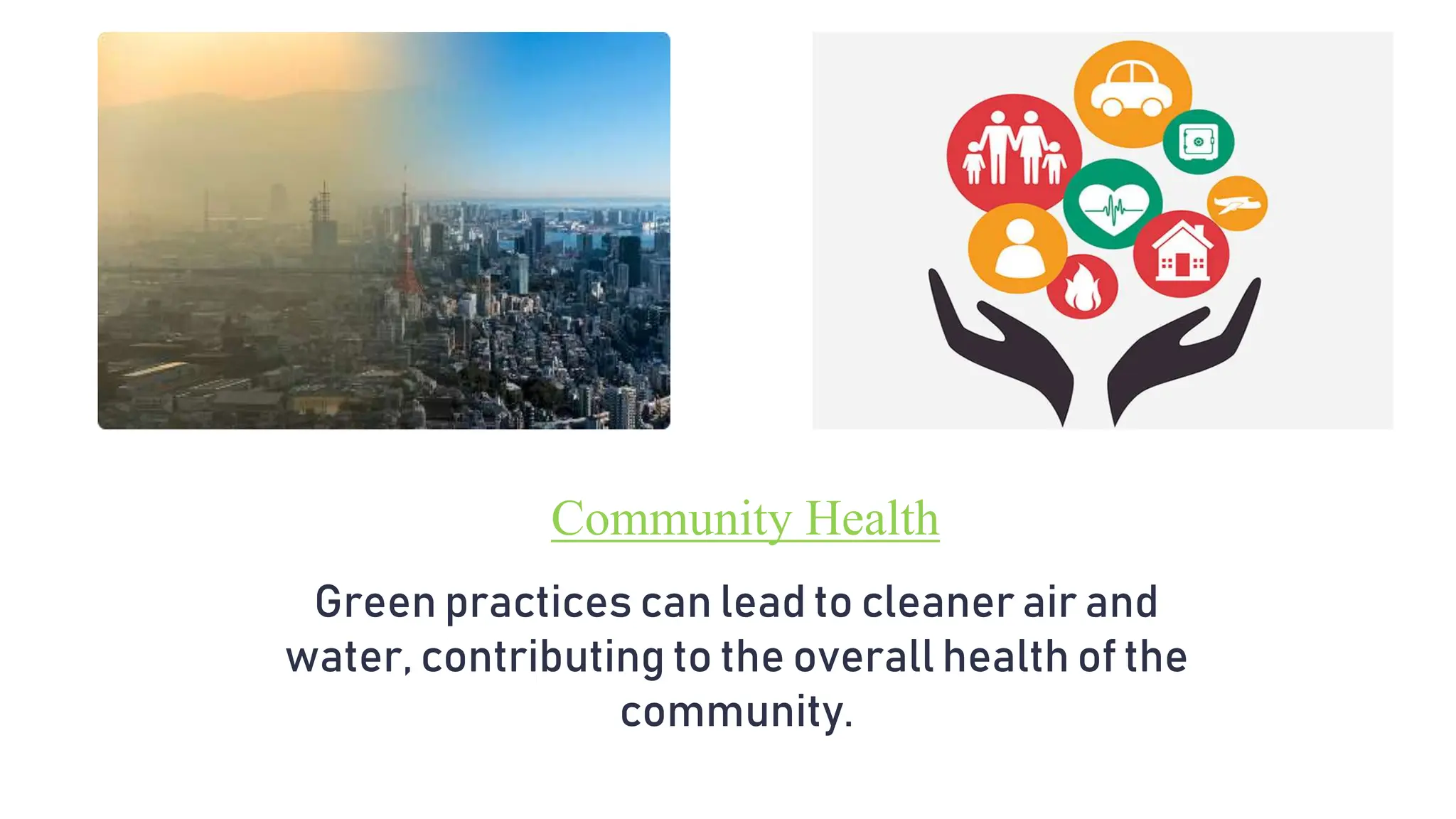 Community Health

Green practices can lead to cleaner air and water, contributing to the overall health of the community.